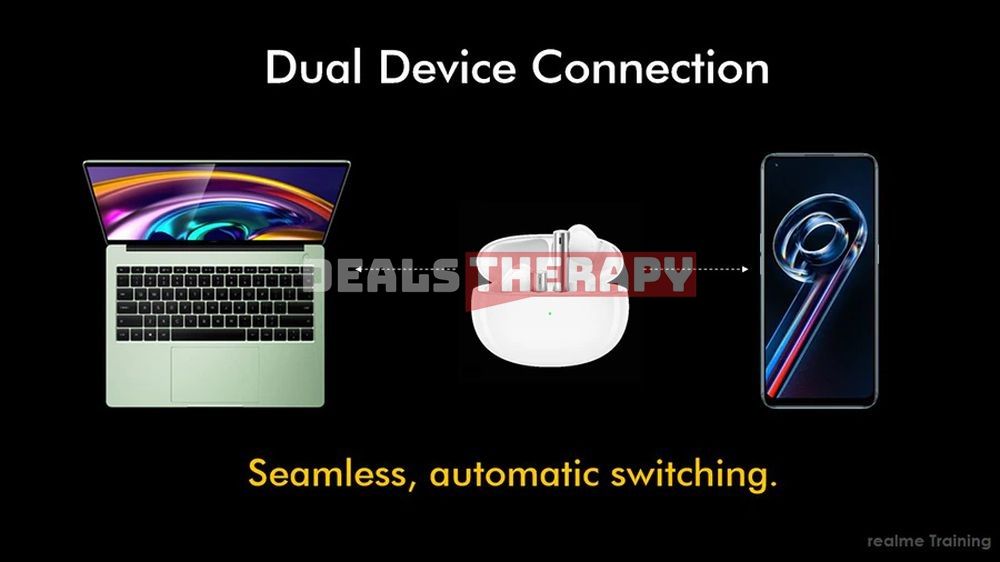 Dual Device Connection

DEALS THERAPY

Seamless, automatic switching.

realme Training